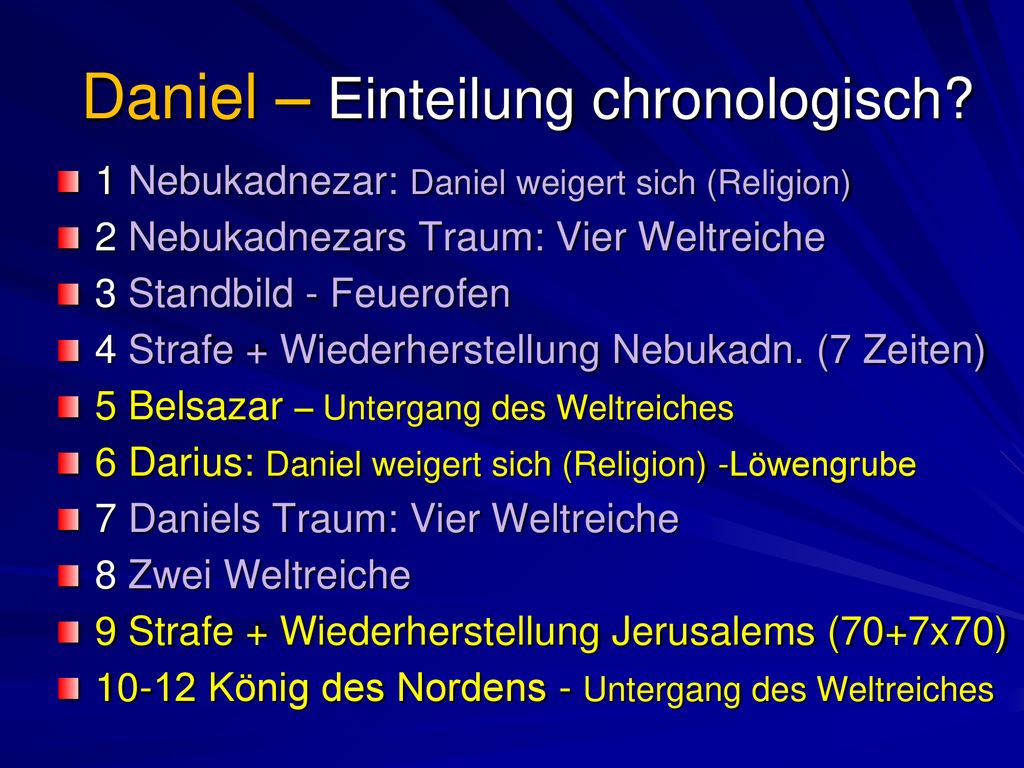 Daniel – Einteilung chronologisch?

1 Nebukadnezar: Daniel weigert sich (Religion)
2 Nebukadnezars Traum: Vier Weltreiche
3 Standbild - Feuerofen
4 Strafe + Wiederherstellung Nebukadn. (7 Zeiten)
5 Belsazar – Untergang des Weltreiches
6 Darius: Daniel weigert sich (Religion) -Löwengrube
7 Daniels Traum: Vier Weltreiche
8 Zwei Weltreiche
9 Strafe + Wiederherstellung Jerusalems (70+7x70)
10-12 König des Nordens - Untergang des Weltreiches